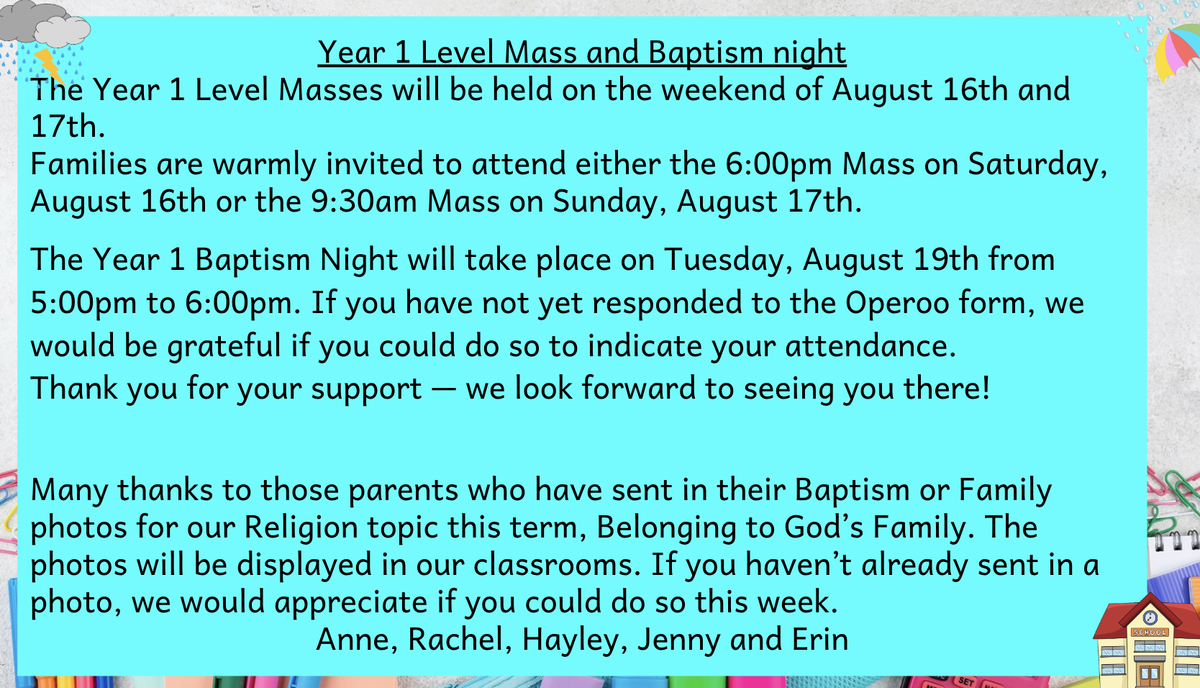 Year 1 Level Mass and Baptism night

The Year 1 Level Masses will be held on the weekend of August 16th and 17th.
Families are warmly invited to attend either the 6:00pm Mass on Saturday, August 16th or the 9:30am Mass on Sunday, August 17th.

The Year 1 Baptism Night will take place on Tuesday, August 19th from 5:00pm to 6:00pm. If you have not yet responded to the Operoo form, we would be grateful if you could do so to indicate your attendance.
Thank you for your support — we look forward to seeing you there!

Many thanks to those parents who have sent in their Baptism or Family photos for our Religion topic this term, Belonging to God's Family. The photos will be displayed in our classrooms. If you haven't already sent in a photo, we would appreciate if you could do so this week.

Anne, Rachel, Hayley, Jenny and Erin

SCHOOL

SET